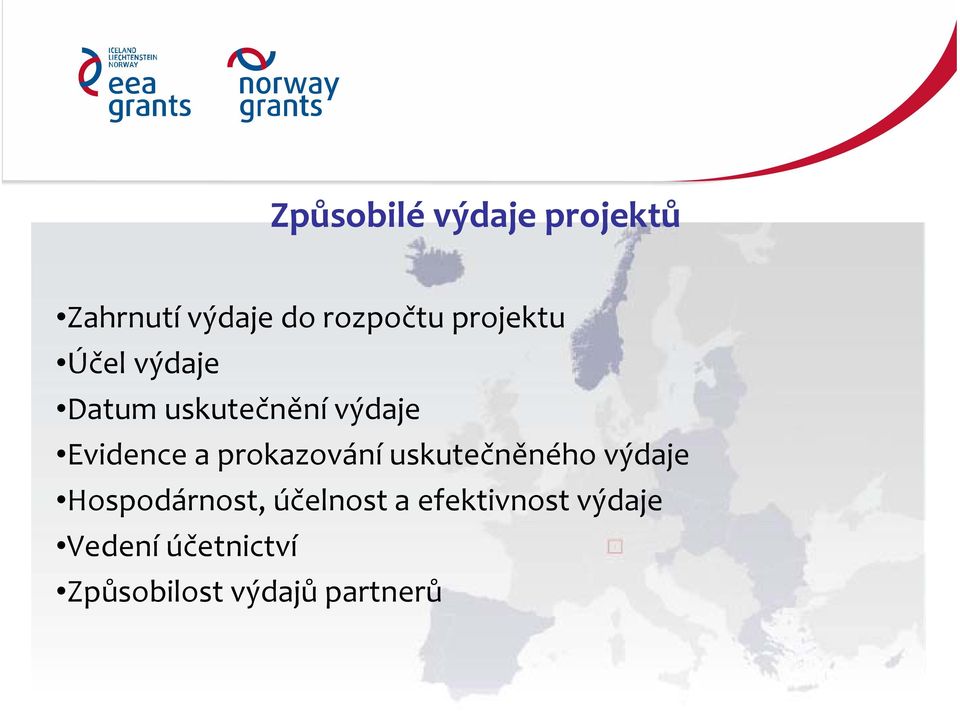 ICELAND LIECHTENSTEIN NORWAY
eea grants

norway grants

Způsobilé výdaje projektů

•Zahrnutí výdaje do rozpočtu projektu
•Účel výdaje
•Datum uskutečnění výdaje
•Evidence a prokazování uskutečněného výdaje
•Hospodárnost, účelnost a efektivnost výdaje
•Vedení účetnictví
•Způsobilost výdajů partnerů